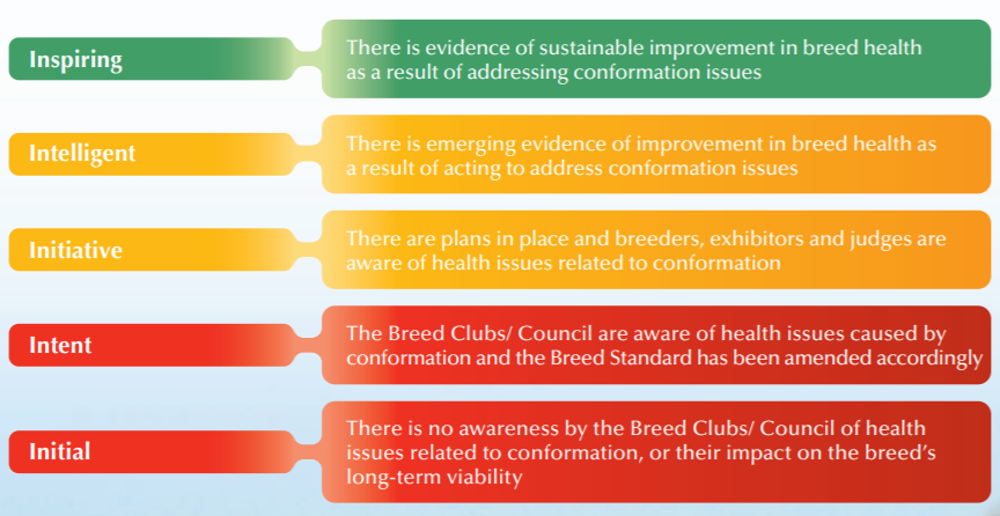 Inspiring

There is evidence of sustainable improvement in breed health as a result of addressing conformation issues

Intelligent

There is emerging evidence of improvement in breed health as a result of acting to address conformation issues

Initiative

There are plans in place and breeders, exhibitors and judges are aware of health issues related to conformation

Intent

The Breed Clubs/ Council are aware of health issues caused by conformation and the Breed Standard has been amended accordingly

Initial

There is no awareness by the Breed Clubs/ Council of health issues related to conformation, or their impact on the breed's long-term viability